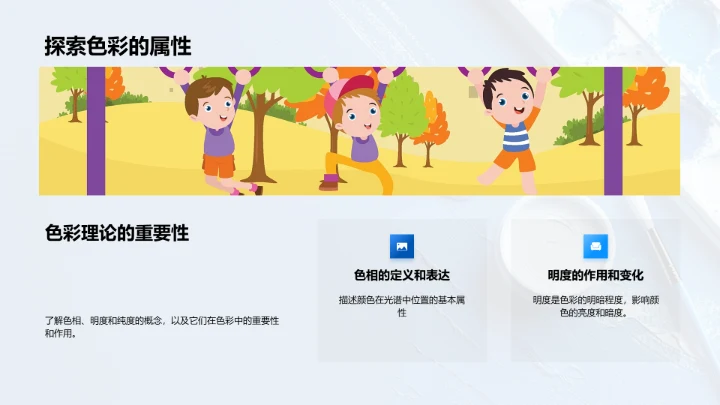 探索色彩的属性

色彩理论的重要性

了解色相、明度和纯度的概念，以及它们在色彩中的重要性和作用。

色相的定义和表达

描述颜色在光谱中位置的基本属性

明度的作用和变化

明度是色彩的明暗程度，影响颜色的亮度和暗度。